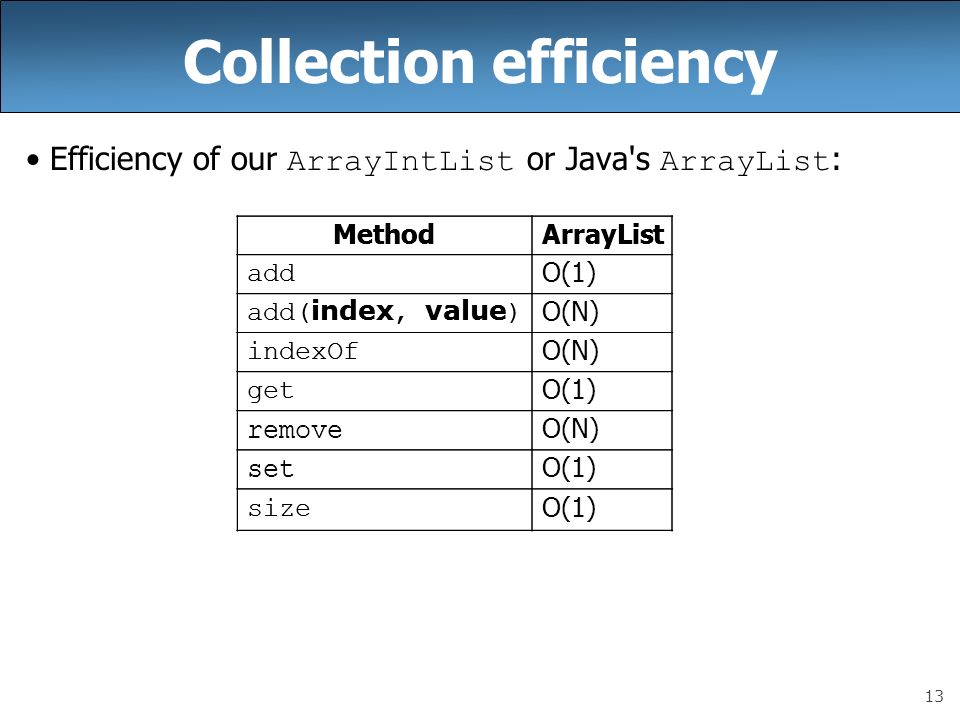 Collection efficiency

• Efficiency of our ArrayIntList or Java's ArrayList:

| Method | ArrayList |
|---|---|
| add | O(1) |
| add(index, value) | O(N) |
| indexOf | O(N) |
| get | O(1) |
| remove | O(N) |
| set | O(1) |
| size | O(1) |

13